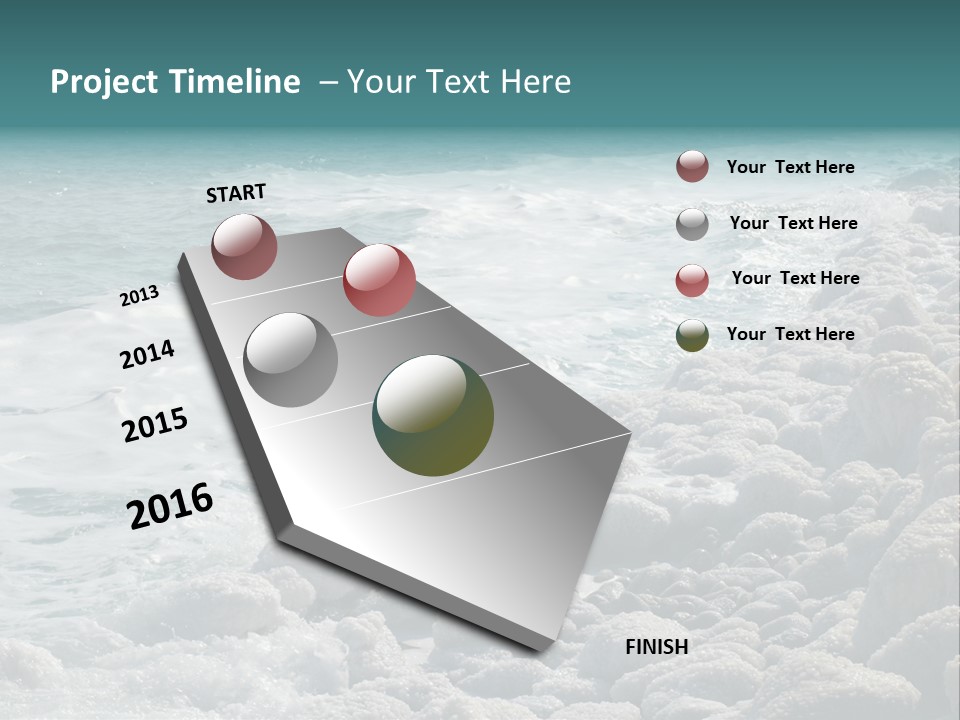 Project Timeline – Your Text Here

START

2013

2014

2015

2016

FINISH

Your Text Here

Your Text Here

Your Text Here

Your Text Here